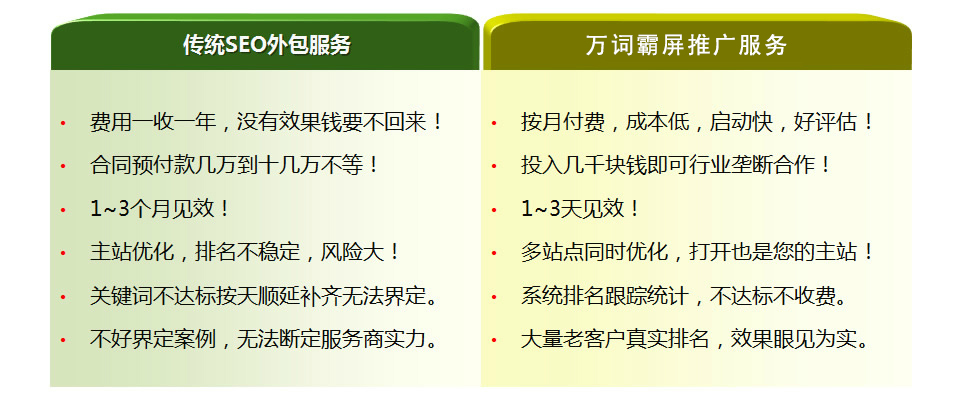 传统SEO外包服务

• 费用一收一年，没有效果钱要不回来！
• 合同预付款几万到十几万不等！
• 1~3个月见效！
• 主站优化，排名不稳定，风险大！
• 关键词不达标按天顺延补齐无法界定。
• 不好界定案例，无法断定服务商实力。

万词霸屏推广服务

• 按月付费，成本低，启动快，好评估！
• 投入几千块钱即可行业垄断合作！
• 1~3天见效！
• 多站点同时优化，打开也是您的主站！
• 系统排名跟踪统计，不达标不收费。
• 大量老客户真实排名，效果眼见为实。